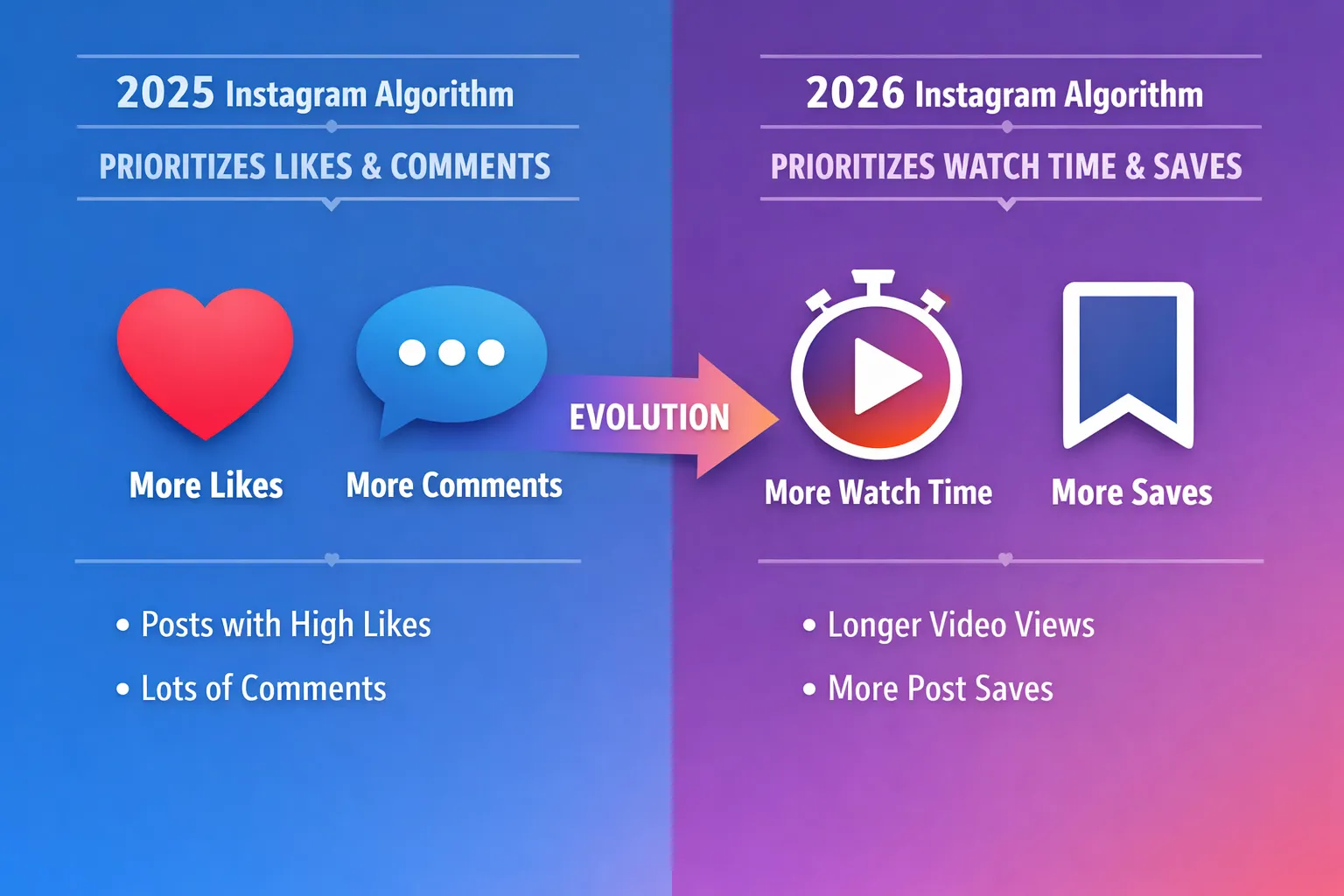 2025 Instagram Algorithm

PRIORITIZES LIKES & COMMENTS

More Likes

More Comments

• Posts with High Likes

• Lots of Comments

EVOLUTION

2026 Instagram Algorithm

PRIORITIZES WATCH TIME & SAVES

More Watch Time

More Saves

• Longer Video Views

• More Post Saves